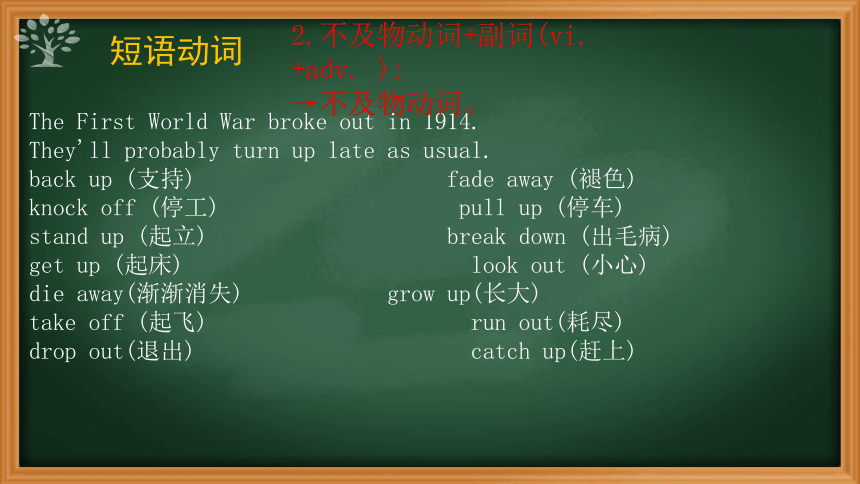 短语动词

2.不及物动词+副词(vi. +adv. ):
→不及物动词。

The First World War broke out in 1914.
They'll probably turn up late as usual.

back up (支持)
knock off (停工)
stand up (起立)
get up (起床)
die away(渐渐消失)
take off (起飞)
drop out(退出)

fade away (褪色)
pull up (停车)
break down (出毛病)
look out (小心)
grow up(长大)
run out(耗尽)
catch up(赶上)